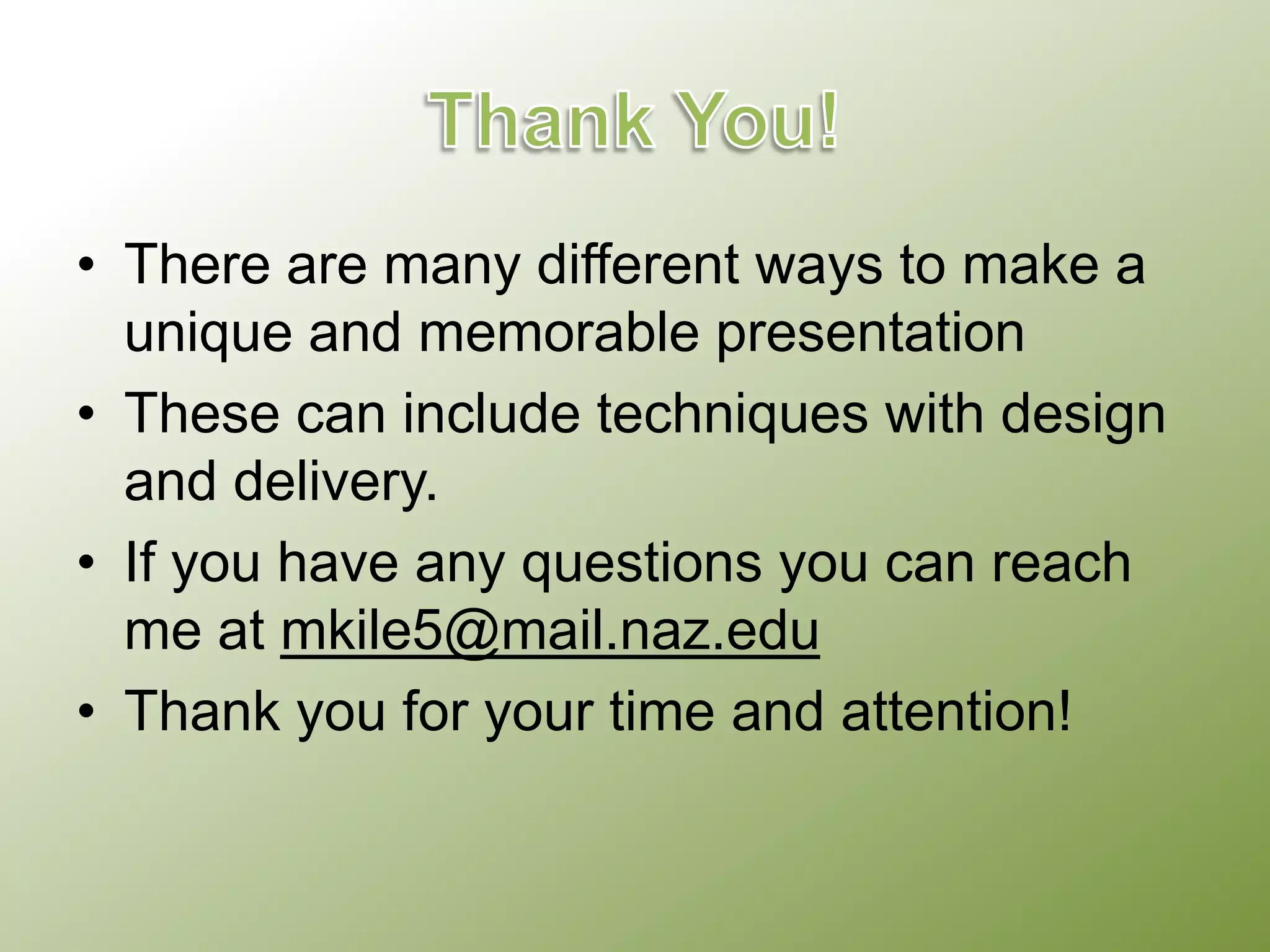 Thank You!

• There are many different ways to make a unique and memorable presentation
• These can include techniques with design and delivery.
• If you have any questions you can reach me at mkile5@mail.naz.edu
• Thank you for your time and attention!